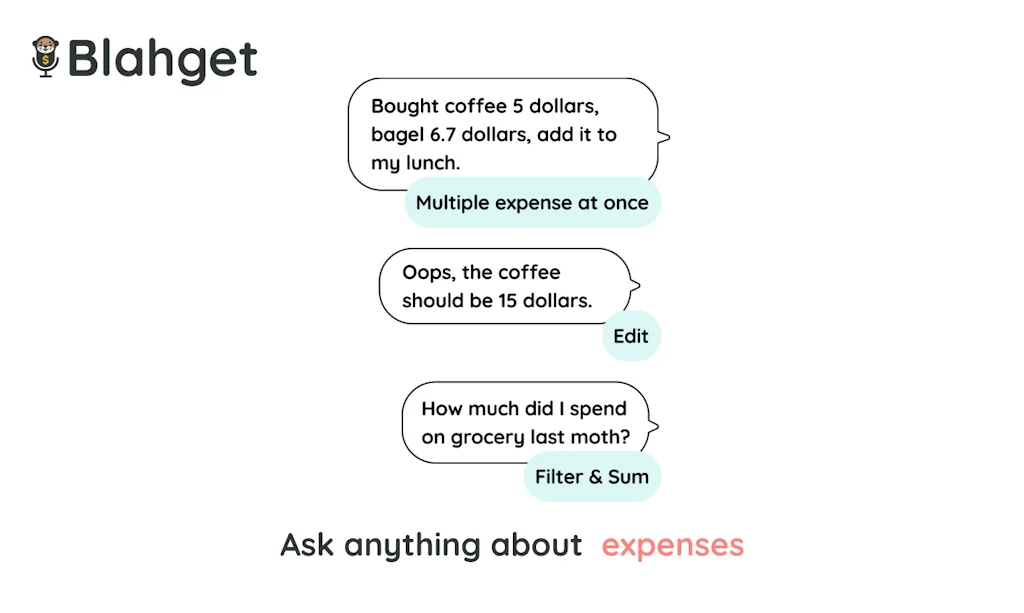 Blahget

Bought coffee 5 dollars, bagel 6.7 dollars, add it to my lunch.

Multiple expense at once

Oops, the coffee should be 15 dollars.

Edit

How much did I spend on grocery last moth?

Filter & Sum

Ask anything about expenses